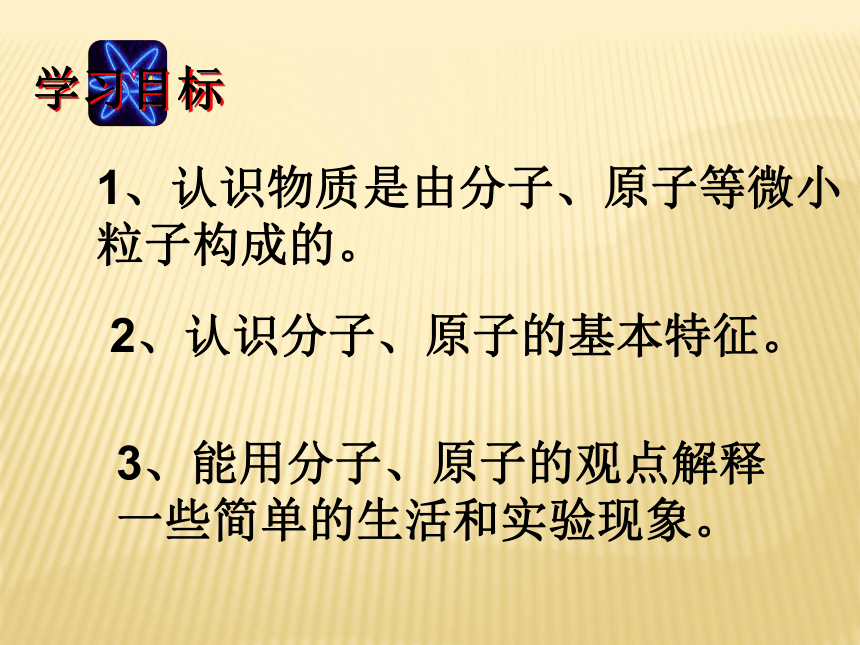 学习目标

1、认识物质是由分子、原子等微小粒子构成的。

2、认识分子、原子的基本特征。

3、能用分子、原子的观点解释一些简单的生活和实验现象。